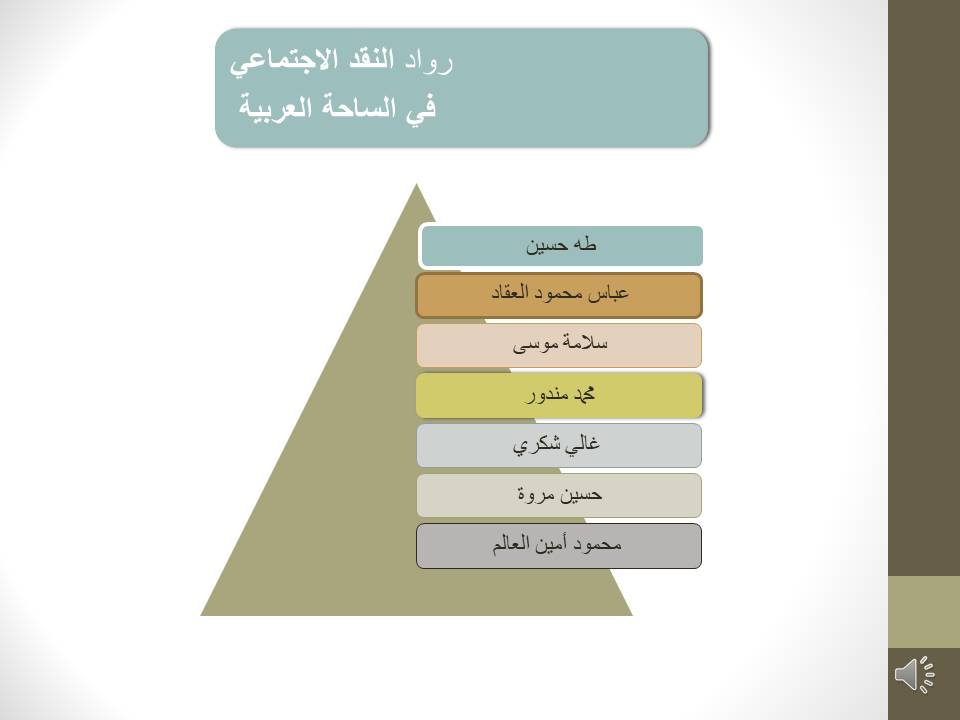 رواد النقد الاجتماعي
في الساحة العربية

طه حسين

عباس محمود العقاد

سلامة موسى

محمد مندور

غالي شكري

حسين مروة

محمود أمين العالم